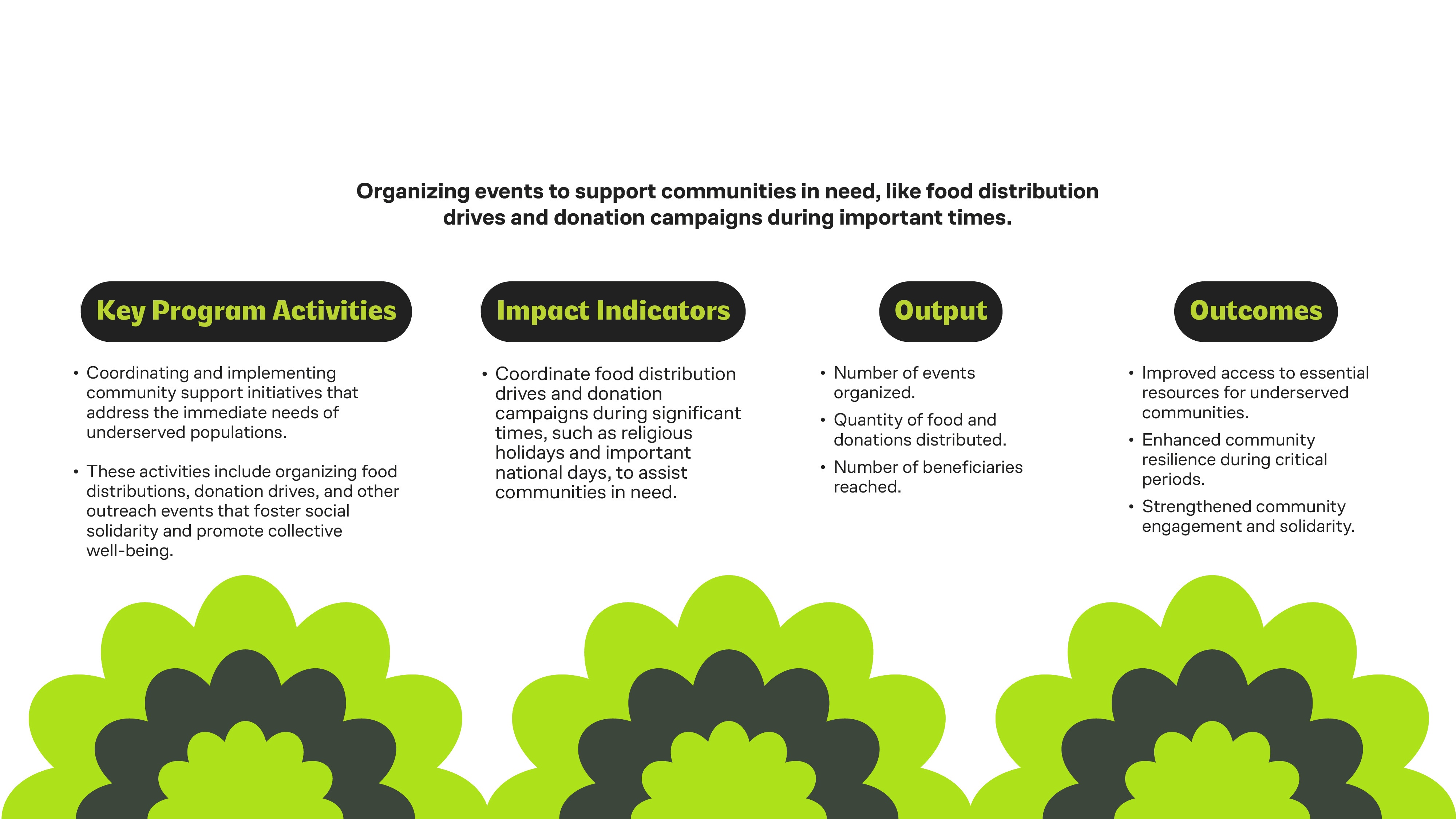 Organizing events to support communities in need, like food distribution drives and donation campaigns during important times.

Key Program Activities

• Coordinating and implementing community support initiatives that address the immediate needs of underserved populations.

• These activities include organizing food distributions, donation drives, and other outreach events that foster social solidarity and promote collective well-being.

Impact Indicators

• Coordinate food distribution drives and donation campaigns during significant times, such as religious holidays and important national days, to assist communities in need.

Output

• Number of events organized.

• Quantity of food and donations distributed.

• Number of beneficiaries reached.

Outcomes

• Improved access to essential resources for underserved communities.

• Enhanced community resilience during critical periods.

• Strengthened community engagement and solidarity.